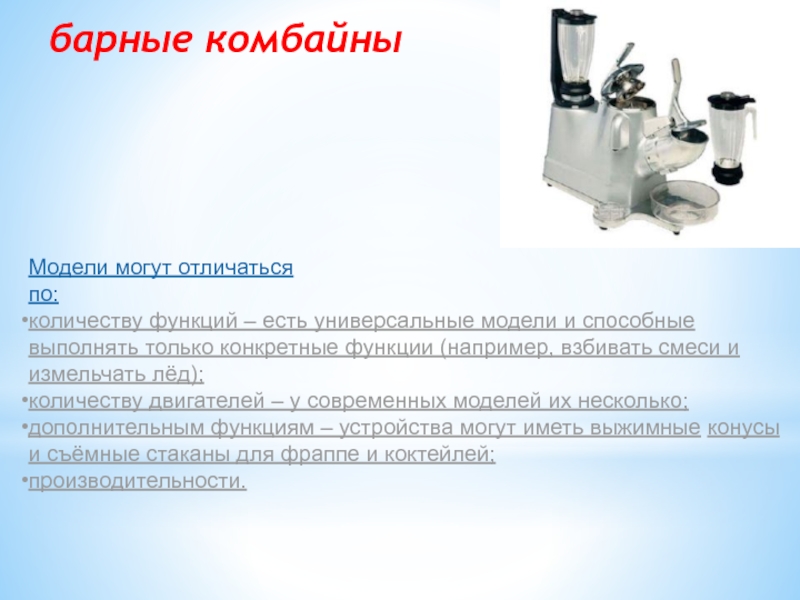 барные комбайны

Модели могут отличаться по:

•количеству функций – есть универсальные модели и способные выполнять только конкретные функции (например, взбивать смеси и измельчать лёд);
•количеству двигателей – у современных моделей их несколько;
•дополнительным функциям – устройства могут иметь выжимные конусы и съёмные стаканы для фраппе и коктейлей;
•производительности.